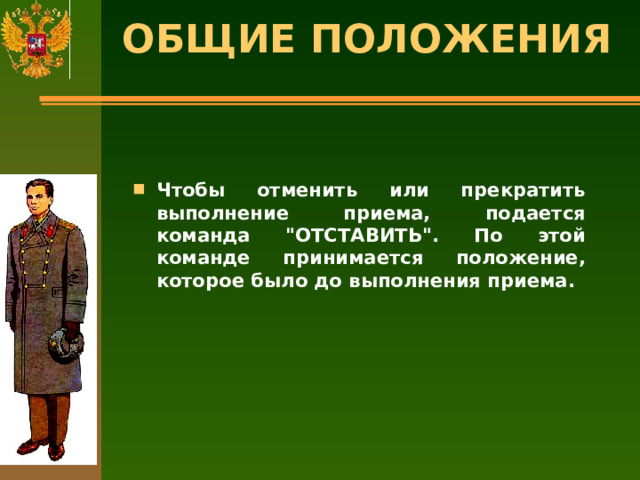 ОБЩИЕ ПОЛОЖЕНИЯ

Чтобы отменить или прекратить выполнение приема, подается команда "ОТСТАВИТЬ". По этой команде принимается положение, которое было до выполнения приема.